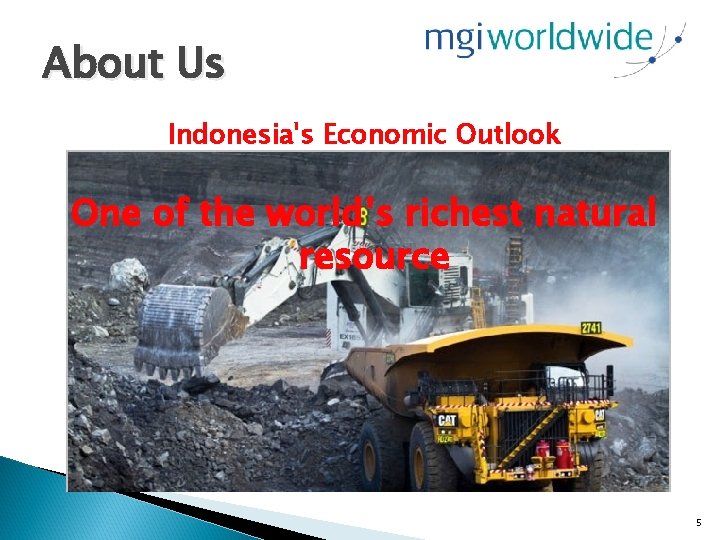 About Us

mgiworldwide

Indonesia's Economic Outlook

One of the world's richest natural resource

2741

CAT

5